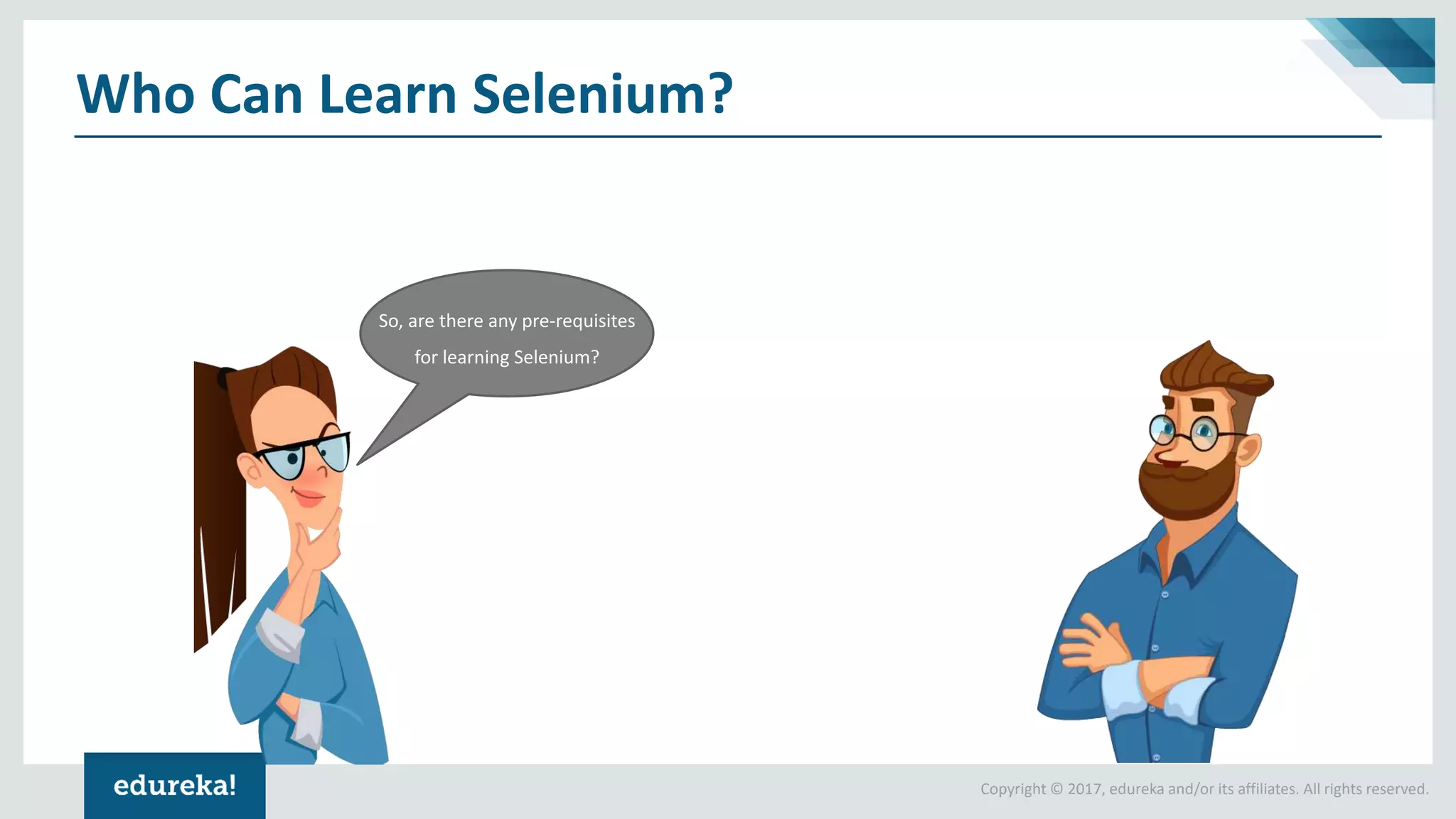 Who Can Learn Selenium?

So, are there any pre-requisites for learning Selenium?

edureka!

Copyright © 2017, edureka and/or its affiliates. All rights reserved.